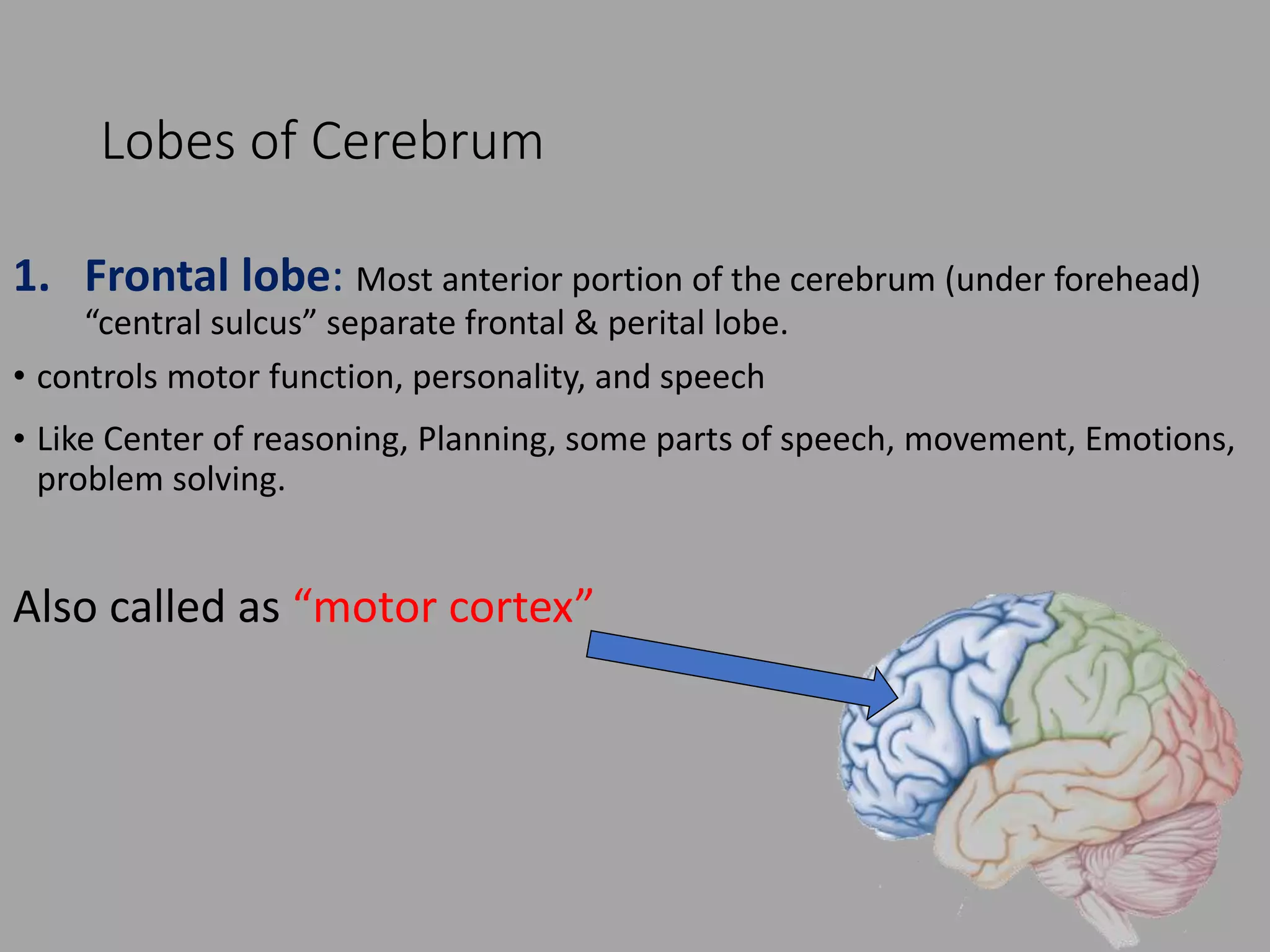 Lobes of Cerebrum

1. Frontal lobe: Most anterior portion of the cerebrum (under forehead) “central sulcus” separate frontal & perital lobe.

• controls motor function, personality, and speech

• Like Center of reasoning, Planning, some parts of speech, movement, Emotions, problem solving.

Also called as “motor cortex”